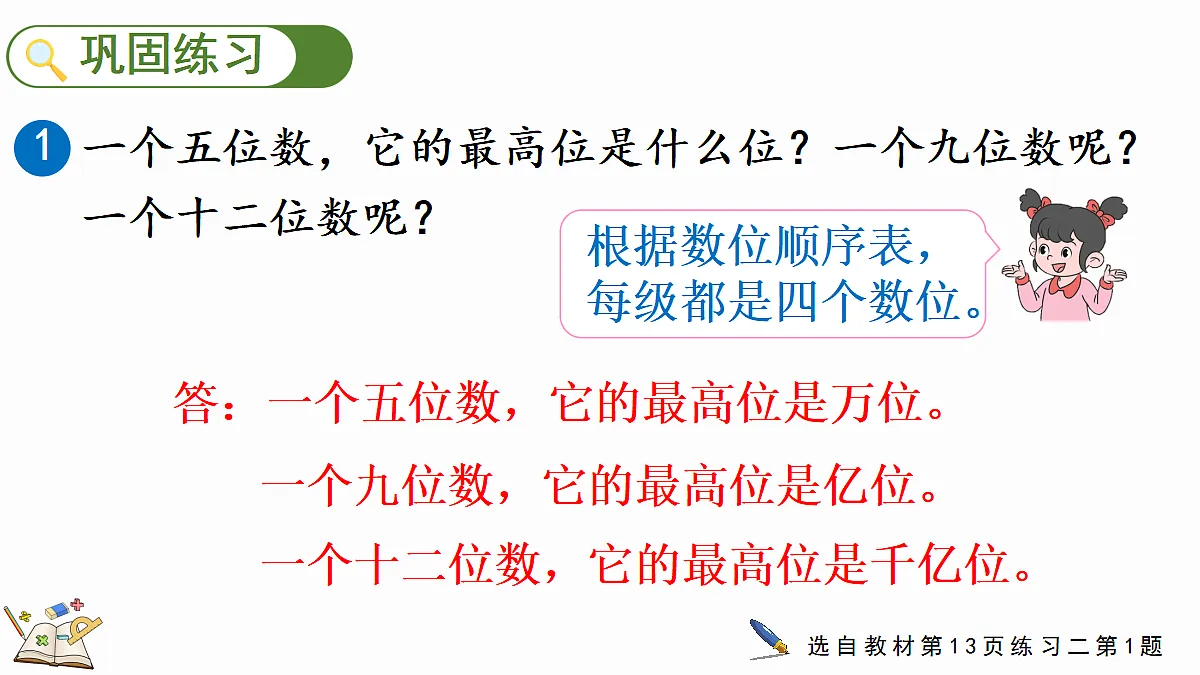 巩固练习

1 一个五位数，它的最高位是什么位？一个九位数呢？一个十二位数呢？

根据数位顺序表，每级都是四个数位。

答：一个五位数，它的最高位是万位。

一个九位数，它的最高位是亿位。

一个十二位数，它的最高位是千亿位。

选自教材第13页练习二第1题